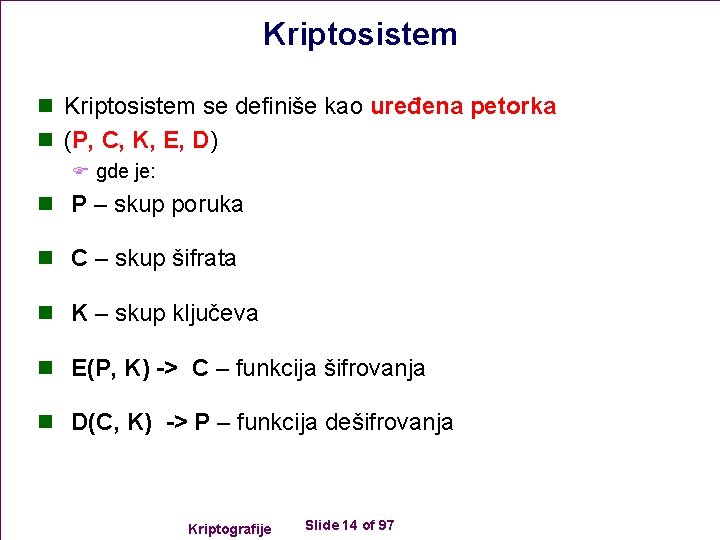 Kriptosistem

Kriptosistem se definiše kao uređena petorka

(P, C, K, E, D)

gde je:

P – skup poruka

C – skup šifrata

K – skup ključeva

E(P, K) -> C – funkcija šifrovanja

D(C, K) -> P – funkcija dešifrovanja

Kriptografije Slide 14 of 97